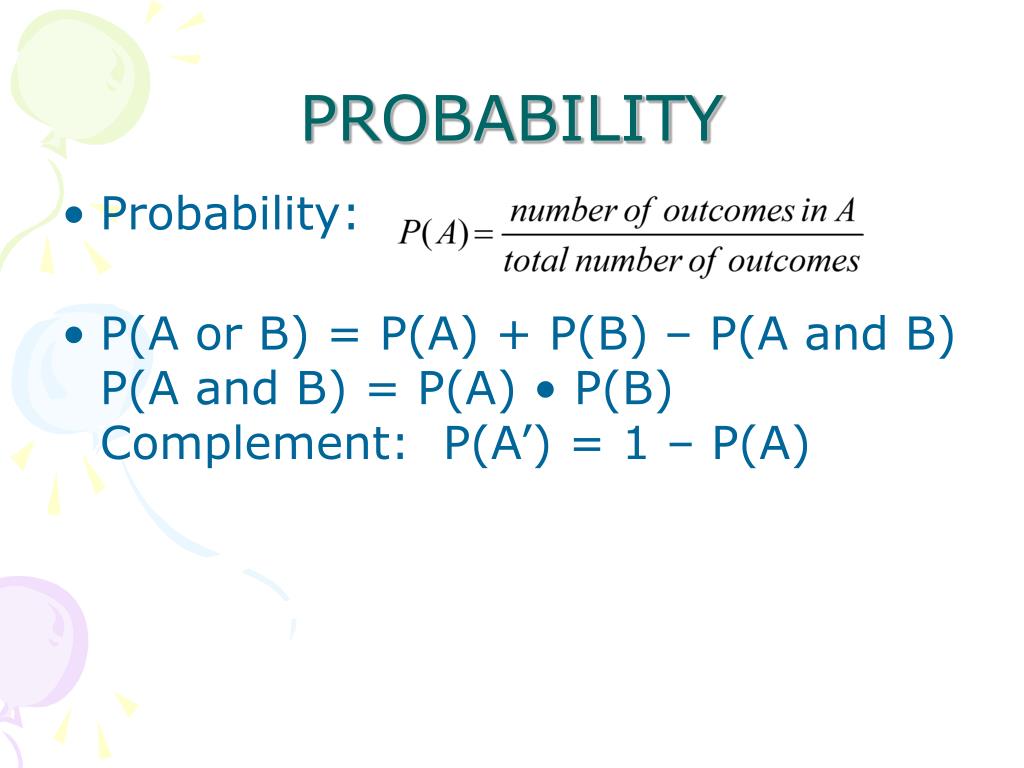 PROBABILITY

• Probability: $P(A) = \frac{\text{number of outcomes in } A}{\text{total number of outcomes}}$

• P(A or B) = P(A) + P(B) – P(A and B)
P(A and B) = P(A) • P(B)
Complement: P(A’) = 1 – P(A)